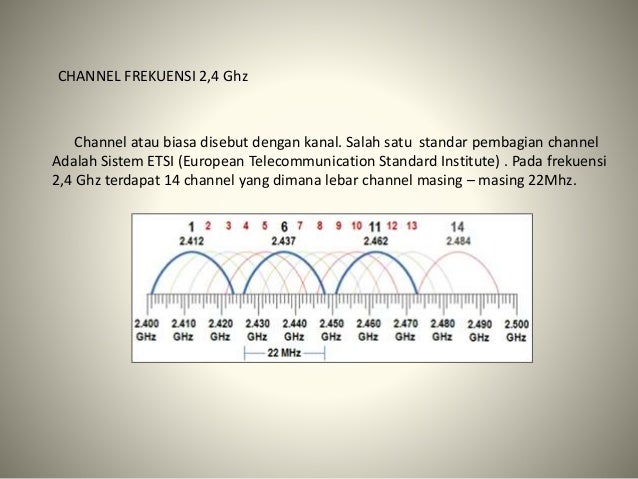 CHANNEL FREKUENSI 2,4 Ghz

Channel atau biasa disebut dengan kanal. Salah satu standar pembagian channel Adalah Sistem ETSI (European Telecommunication Standard Institute) . Pada frekuensi 2,4 Ghz terdapat 14 channel yang dimana lebar channel masing – masing 22Mhz.

1 2 3 4 5 6 7 8 9 10 11 12 13 14
2.412 2.437 2.462 2.484

2.400 GHz 2.410 GHz 2.420 GHz 2.430 GHz 2.440 GHz 2.450 GHz 2.460 GHz 2.470 GHz 2.480 GHz 2.490 GHz 2.500 GHz

22 MHz